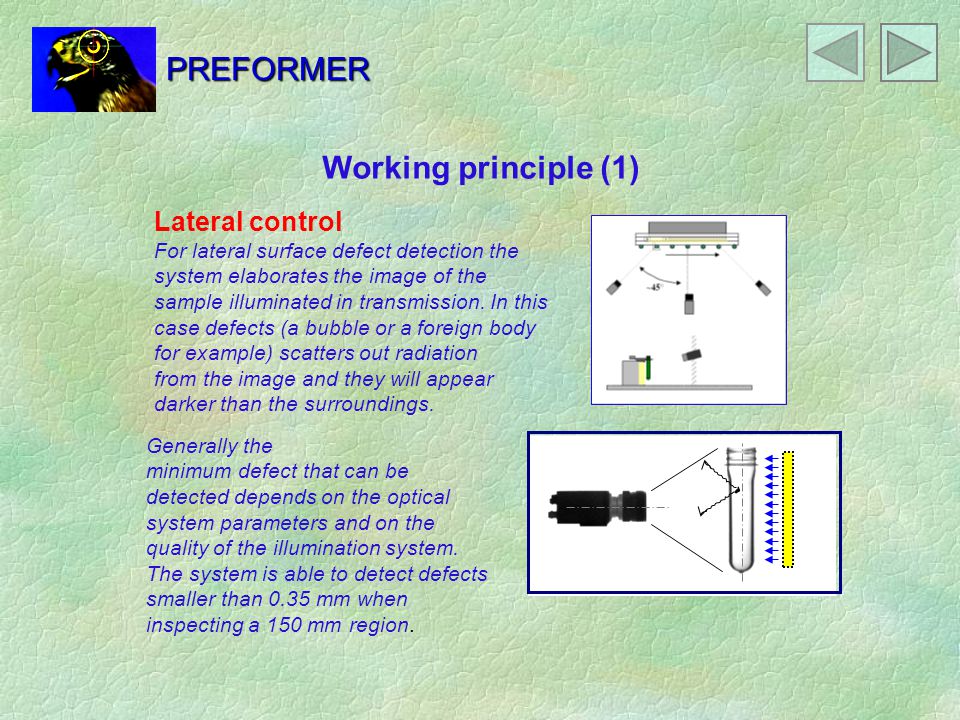 PREFORMER

Working principle (1)

Lateral control
For lateral surface defect detection the system elaborates the image of the sample illuminated in transmission. In this case defects (a bubble or a foreign body for example) scatters out radiation from the image and they will appear darker than the surroundings.

~45°

Generally the minimum defect that can be detected depends on the optical system parameters and on the quality of the illumination system. The system is able to detect defects smaller than 0.35 mm when inspecting a 150 mm region.